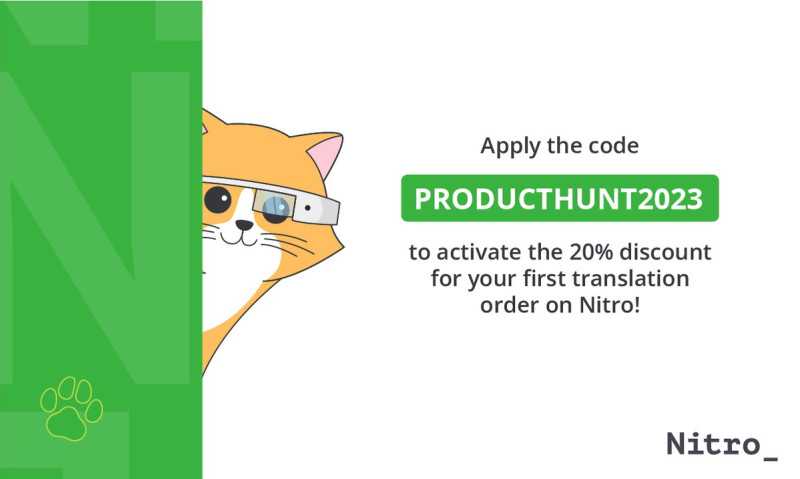 Apply the code

PRODUCTHUNT2023

to activate the 20% discount for your first translation order on Nitro!

Nitro_